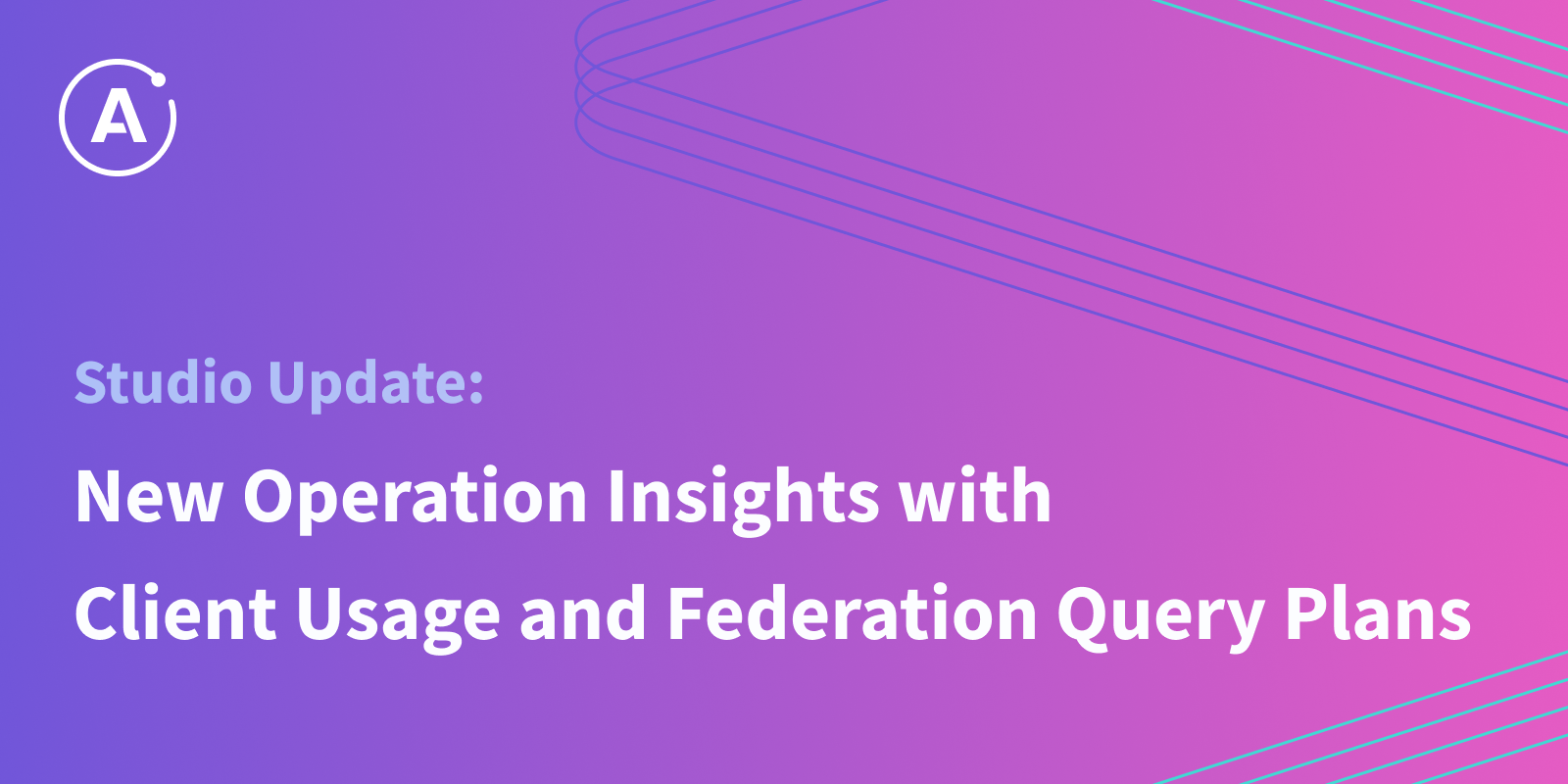 A

Studio Update:

New Operation Insights with Client Usage and Federation Query Plans